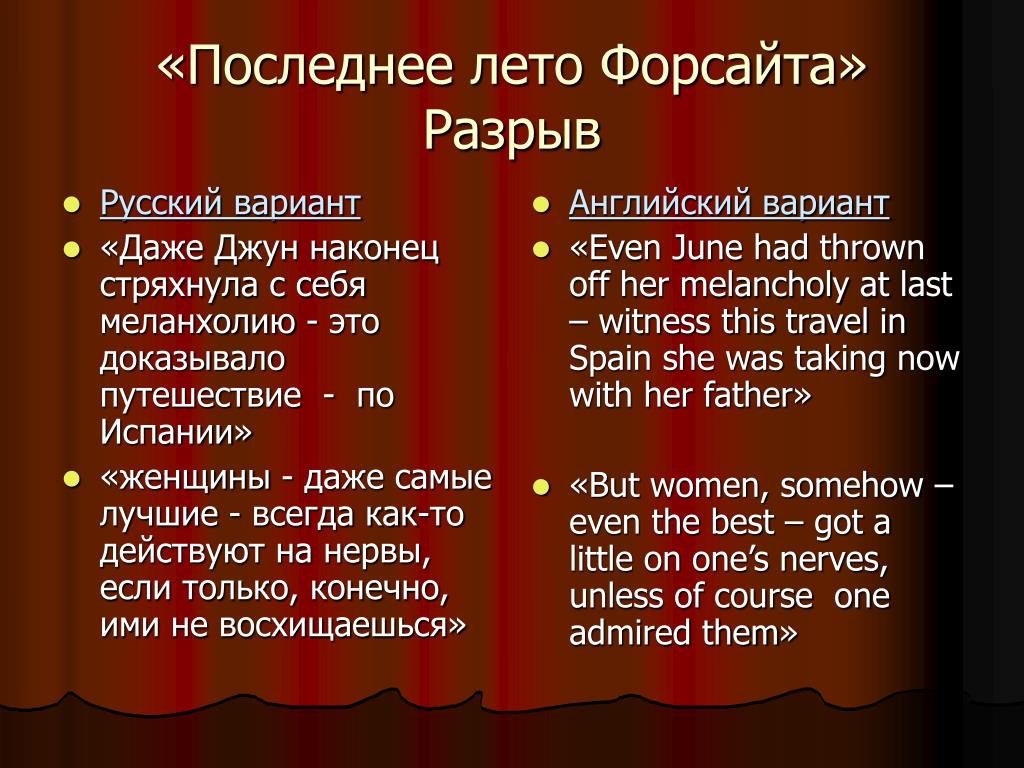 «Последнее лето Форсайта»
Разрыв

- Русский вариант
- «Даже Джун наконец стряхнула с себя меланхолию - это доказывало путешествие - по Испании»
- «женщины - даже самые лучшие - всегда как-то действуют на нервы, если только, конечно, ими не восхищаешься»

- Английский вариант
- «Even June had thrown off her melancholy at last – witness this travel in Spain she was taking now with her father»
- «But women, somehow – even the best – got a little on one’s nerves, unless of course one admired them»